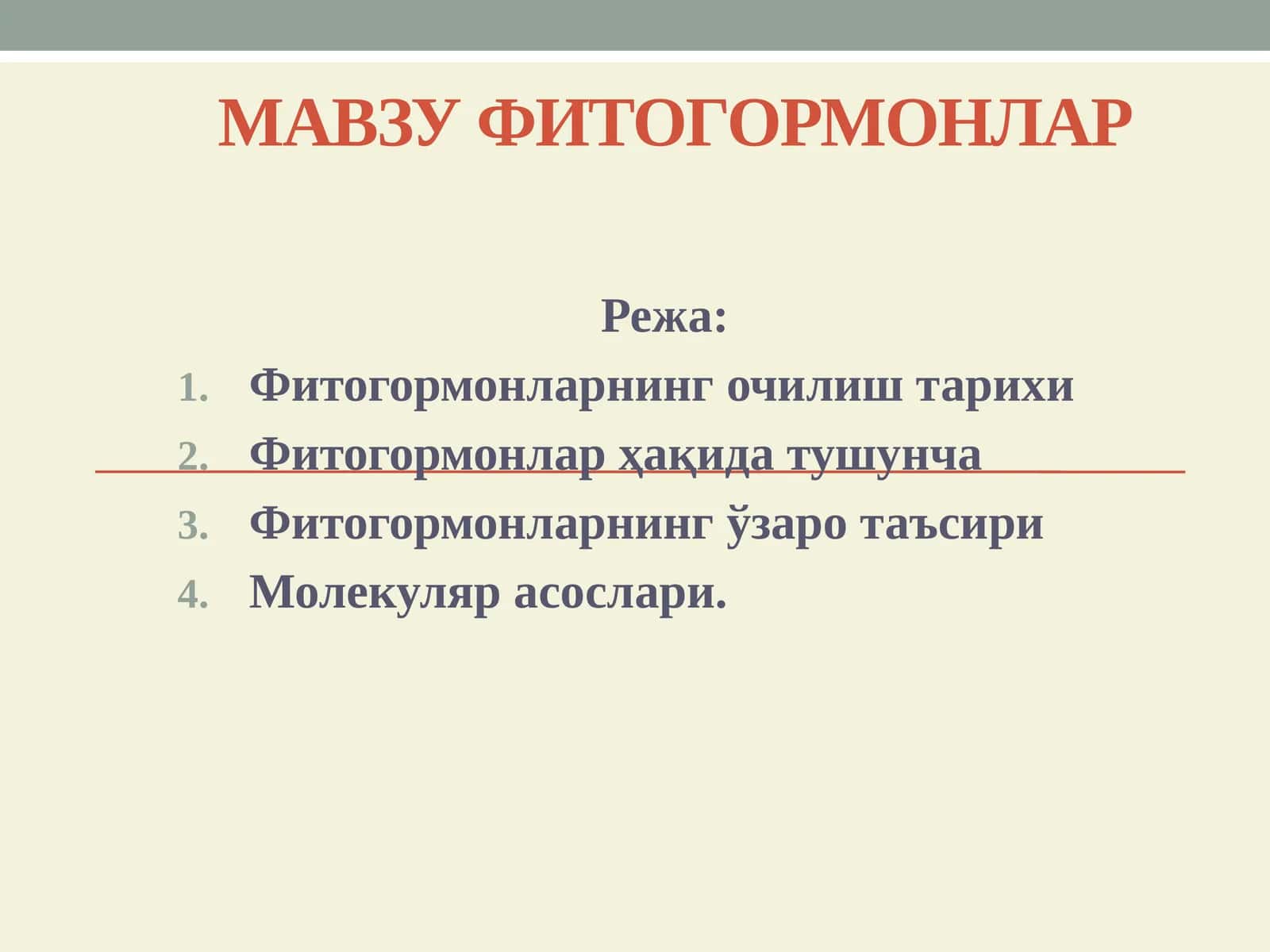 МАВЗУ ФИТОГОРМОНЛАР

Режа:

1. Фитогормонларнинг очилиш тарихи
2. Фитогормонлар ҳақида тушунча
3. Фитогормонларнинг ўзаро таъсири
4. Молекуляр асослари.